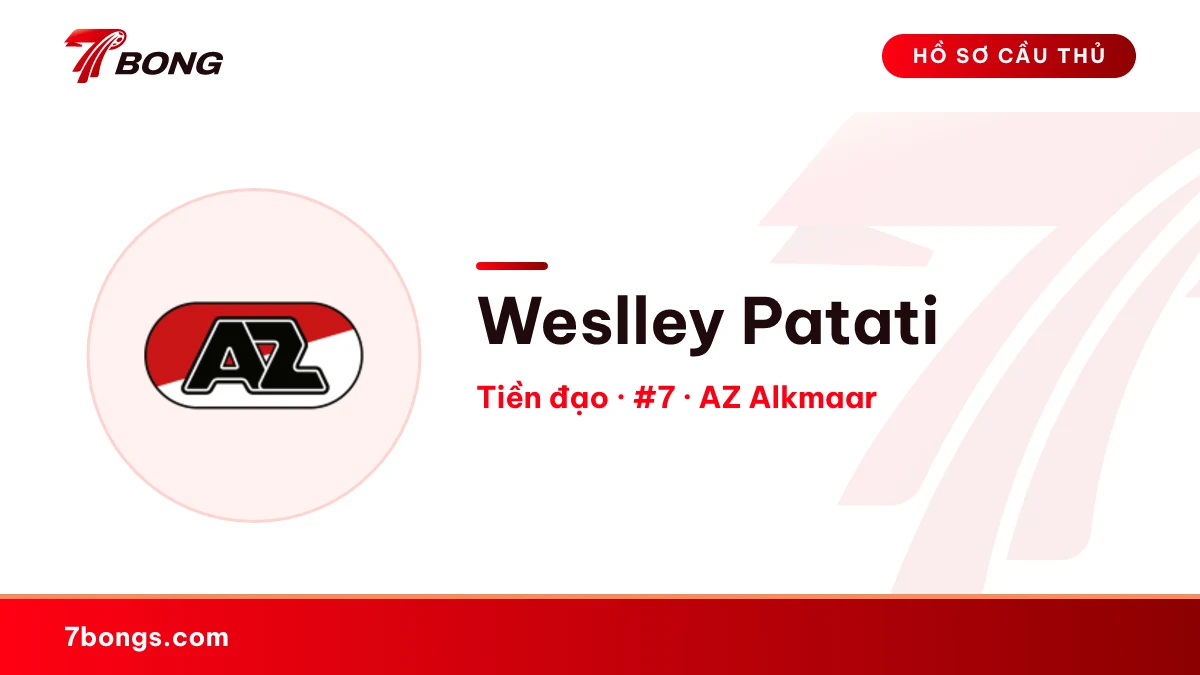 7BONG

HỒ SƠ CẦU THỦ

AZ

Weslley Patati

Tiền đạo · #7 · AZ Alkmaar

7bongs.com